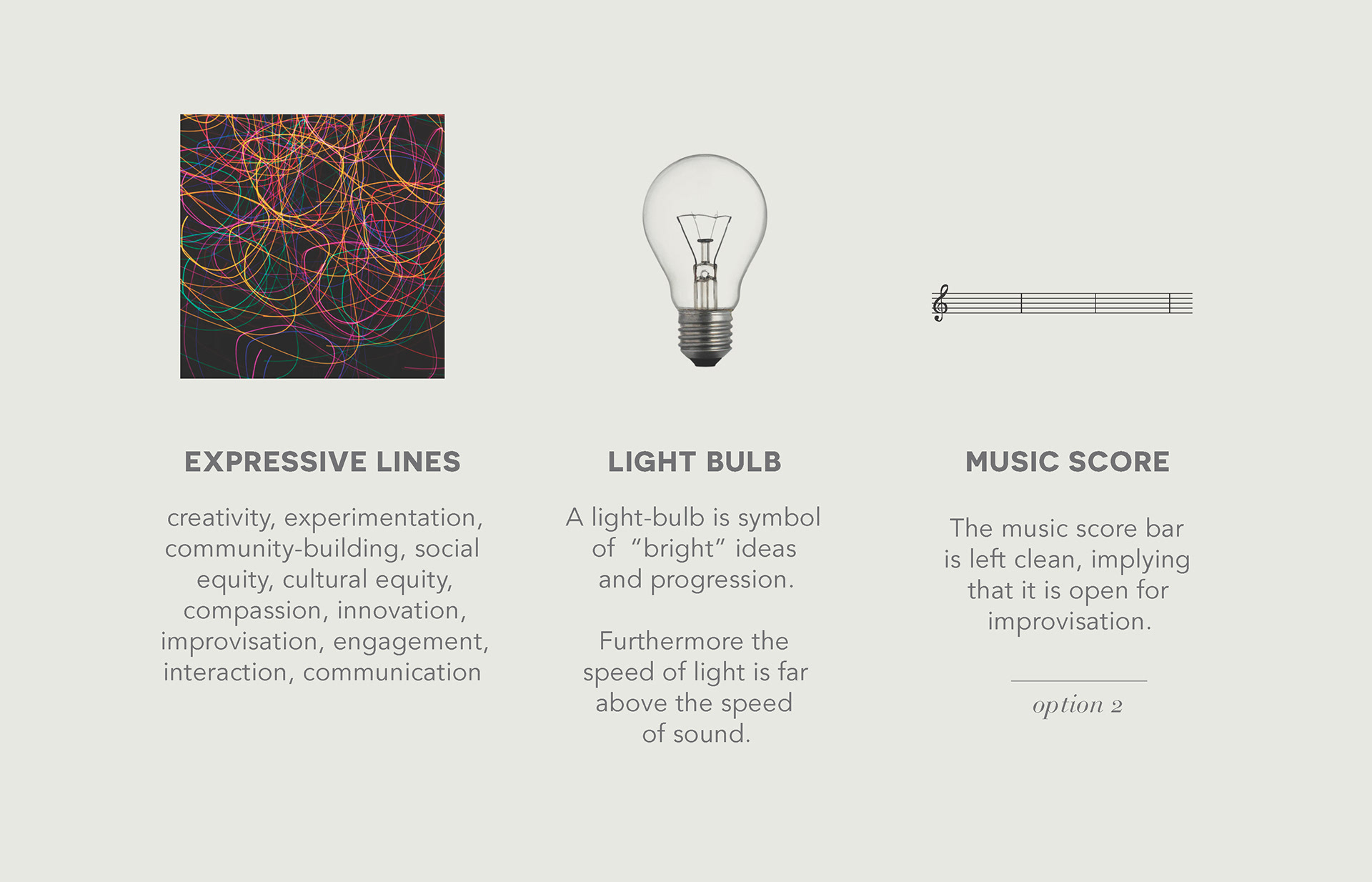 EXPRESSIVE LINES

creativity, experimentation, community-building, social equity, cultural equity, compassion, innovation, improvisation, engagement, interaction, communication

LIGHT BULB

A light-bulb is symbol of "bright" ideas and progression.

Furthermore the speed of light is far above the speed of sound.

MUSIC SCORE

The music score bar is left clean, implying that it is open for improvisation.

option 2